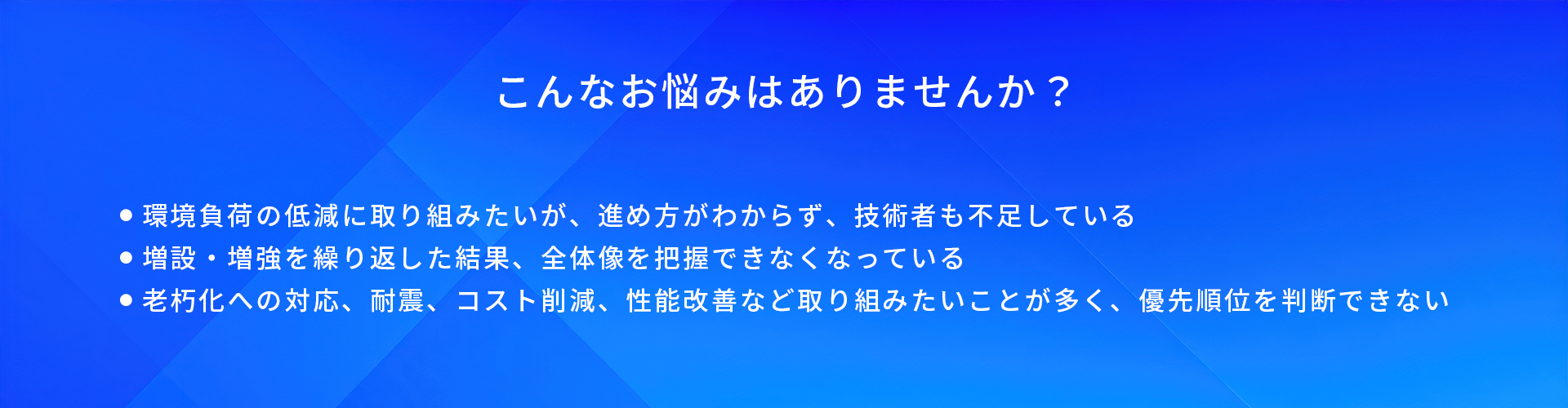 こんなお悩みはありませんか？

● 環境負荷の低減に取り組みたいが、進め方がわからず、技術者も不足している
● 増設・増強を繰り返した結果、全体像を把握できなくなっている
● 老朽化への対応、耐震、コスト削減、性能改善など取り組みたいことが多く、優先順位を判断できない